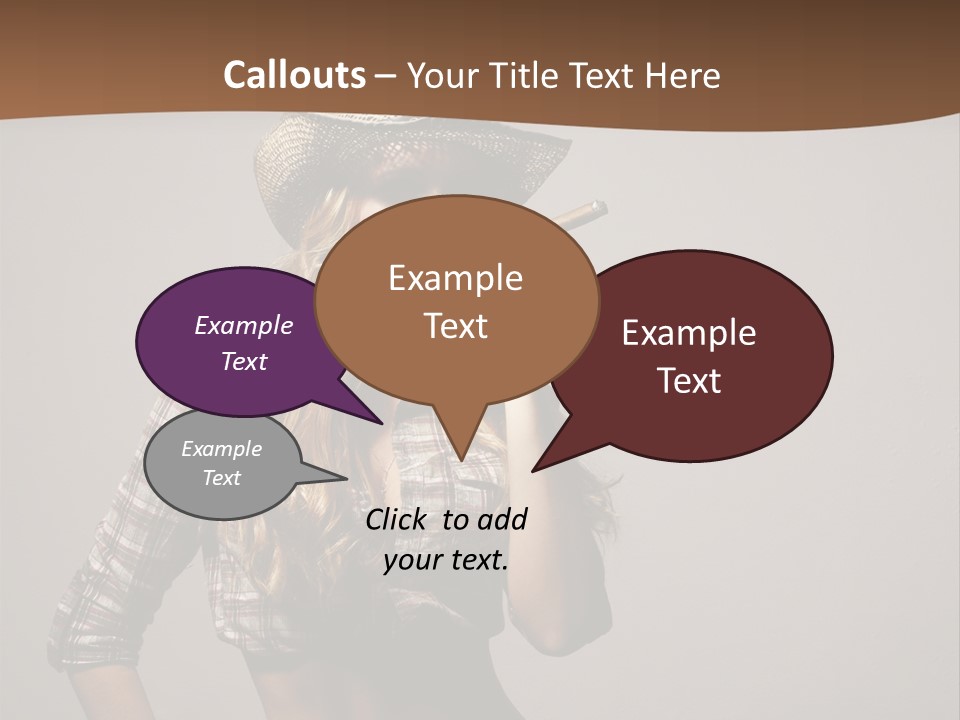 Callouts – Your Title Text Here

Example Text

Example Text

Example Text

Example Text

Click to add your text.